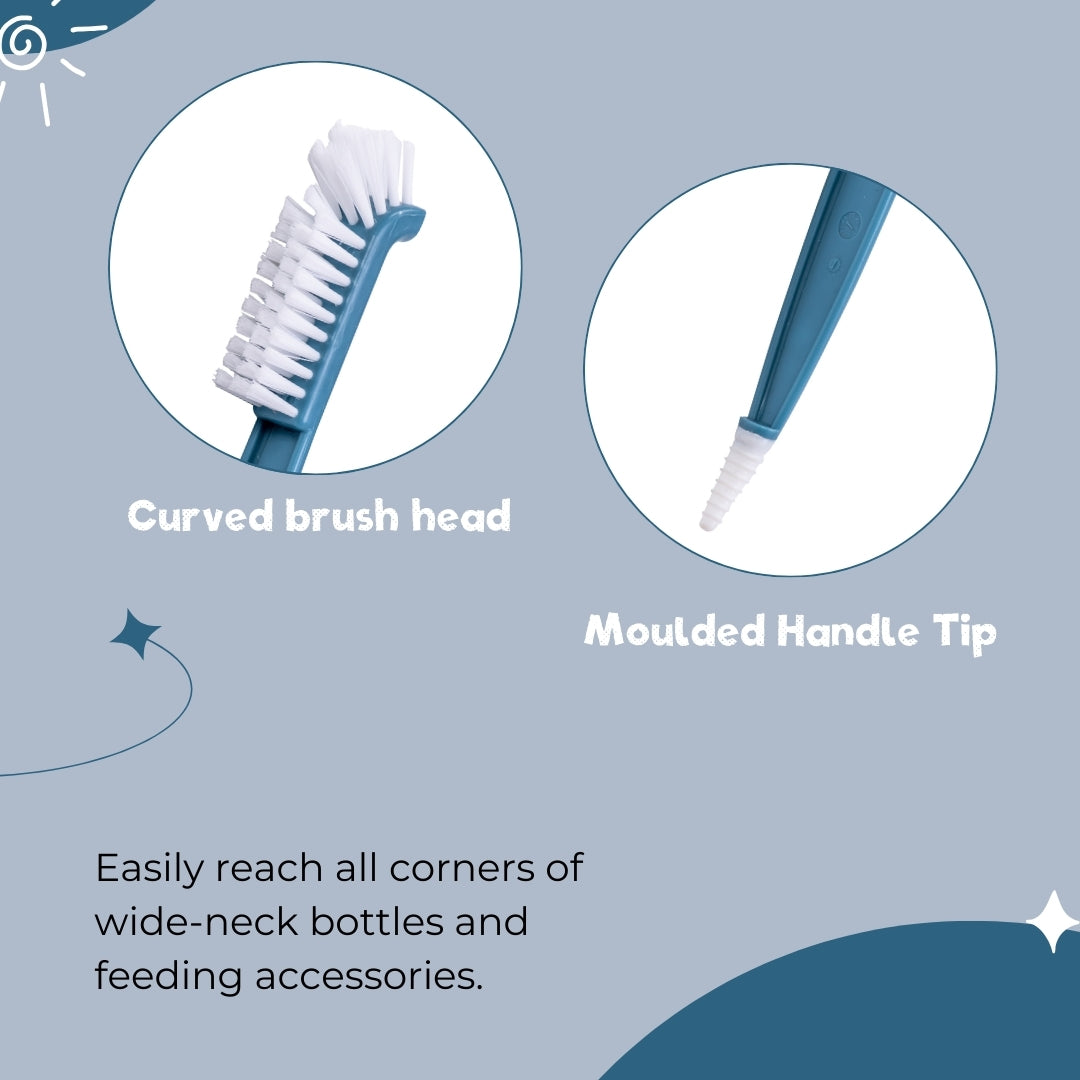 Curved brush head

Moulded Handle Tip

Easily reach all corners of wide-neck bottles and feeding accessories.